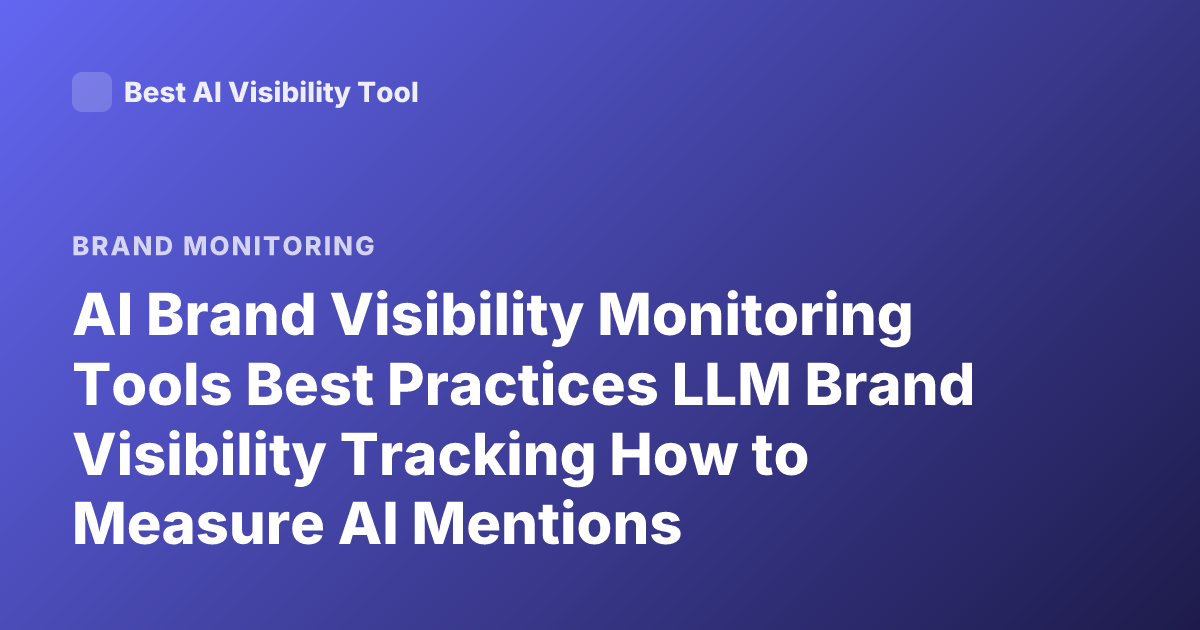 Best AI Visibility Tool

BRAND MONITORING

AI Brand Visibility Monitoring Tools Best Practices LLM Brand Visibility Tracking How to Measure AI Mentions